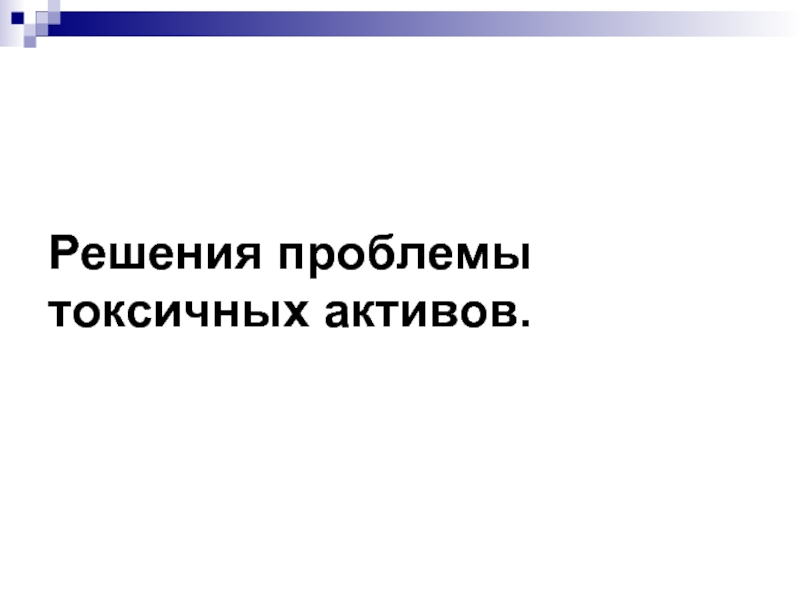 Решения проблемы токсичных активов.